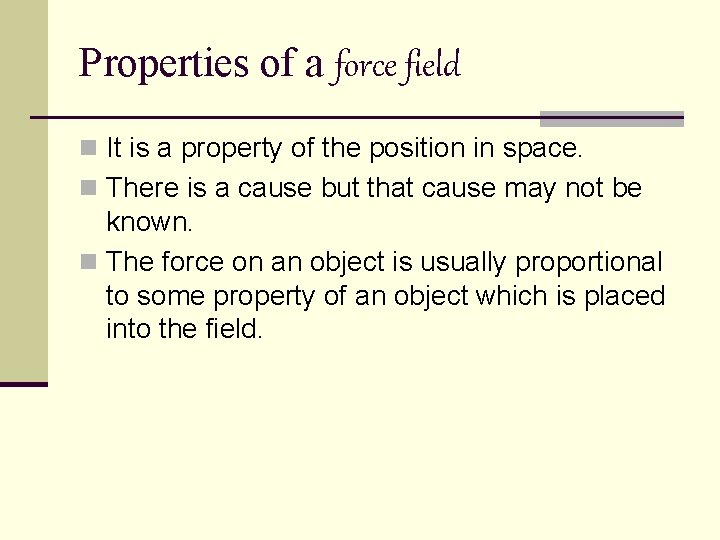 Properties of a force field

It is a property of the position in space.

There is a cause but that cause may not be known.

The force on an object is usually proportional to some property of an object which is placed into the field.